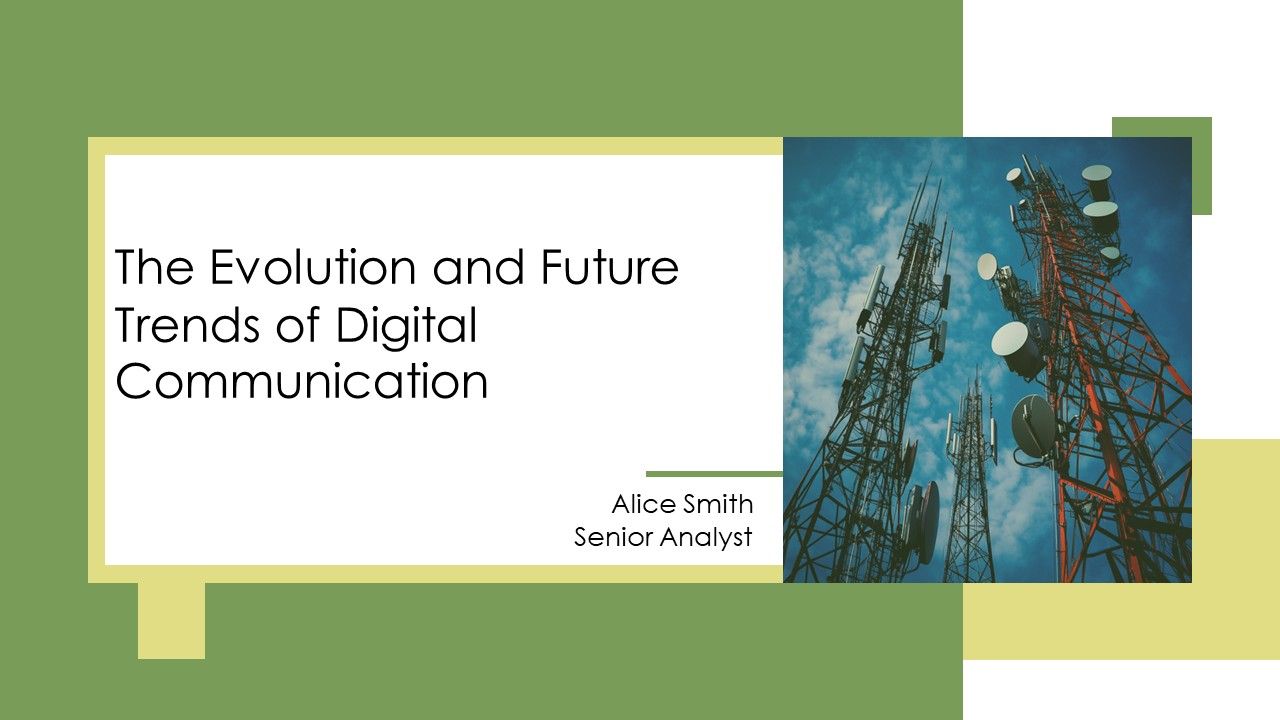 The Evolution and Future Trends of Digital Communication

Alice Smith
Senior Analyst